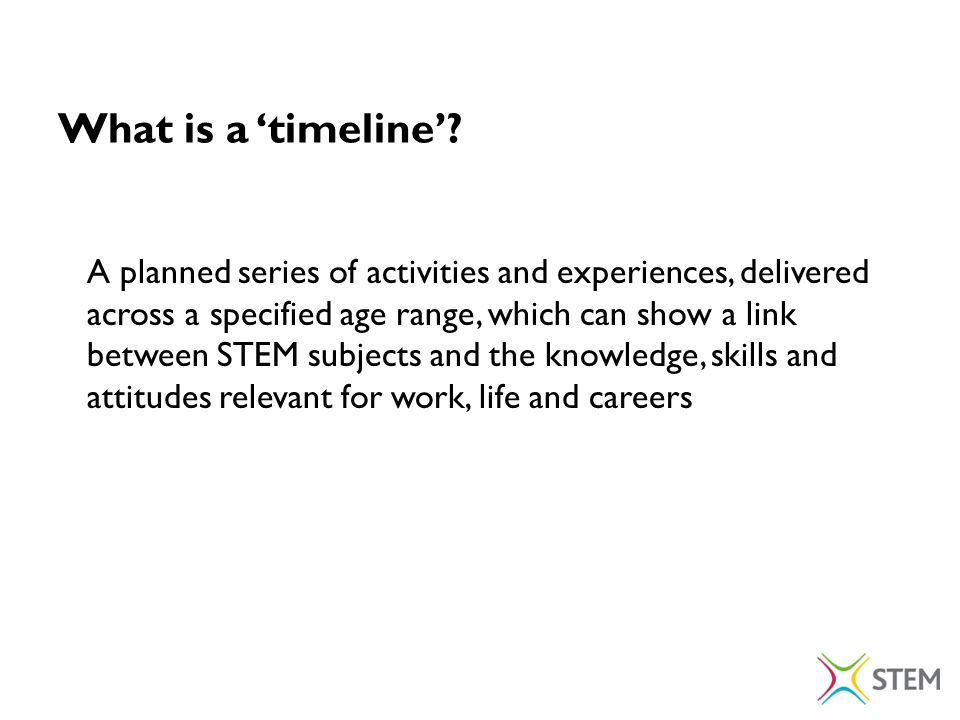 What is a ‘timeline’?

A planned series of activities and experiences, delivered across a specified age range, which can show a link between STEM subjects and the knowledge, skills and attitudes relevant for work, life and careers

STEM